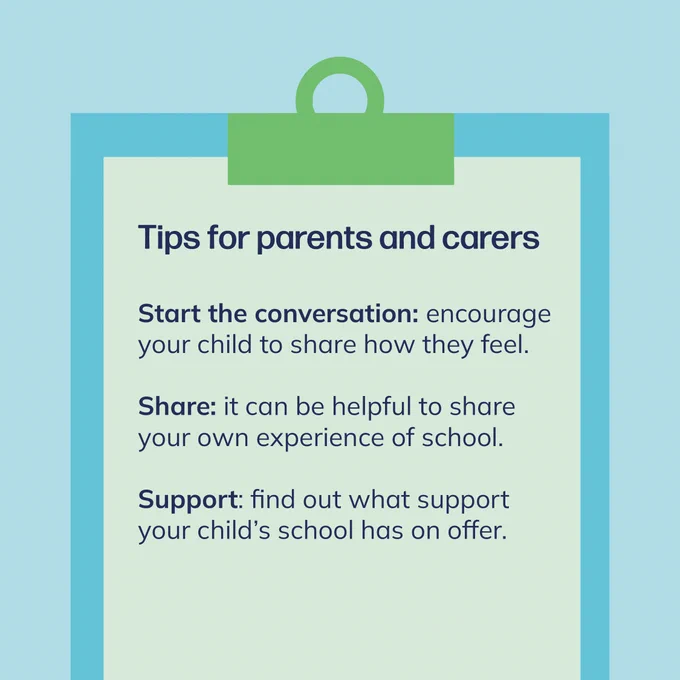 Tips for parents and carers

Start the conversation: encourage your child to share how they feel.

Share: it can be helpful to share your own experience of school.

Support: find out what support your child's school has on offer.